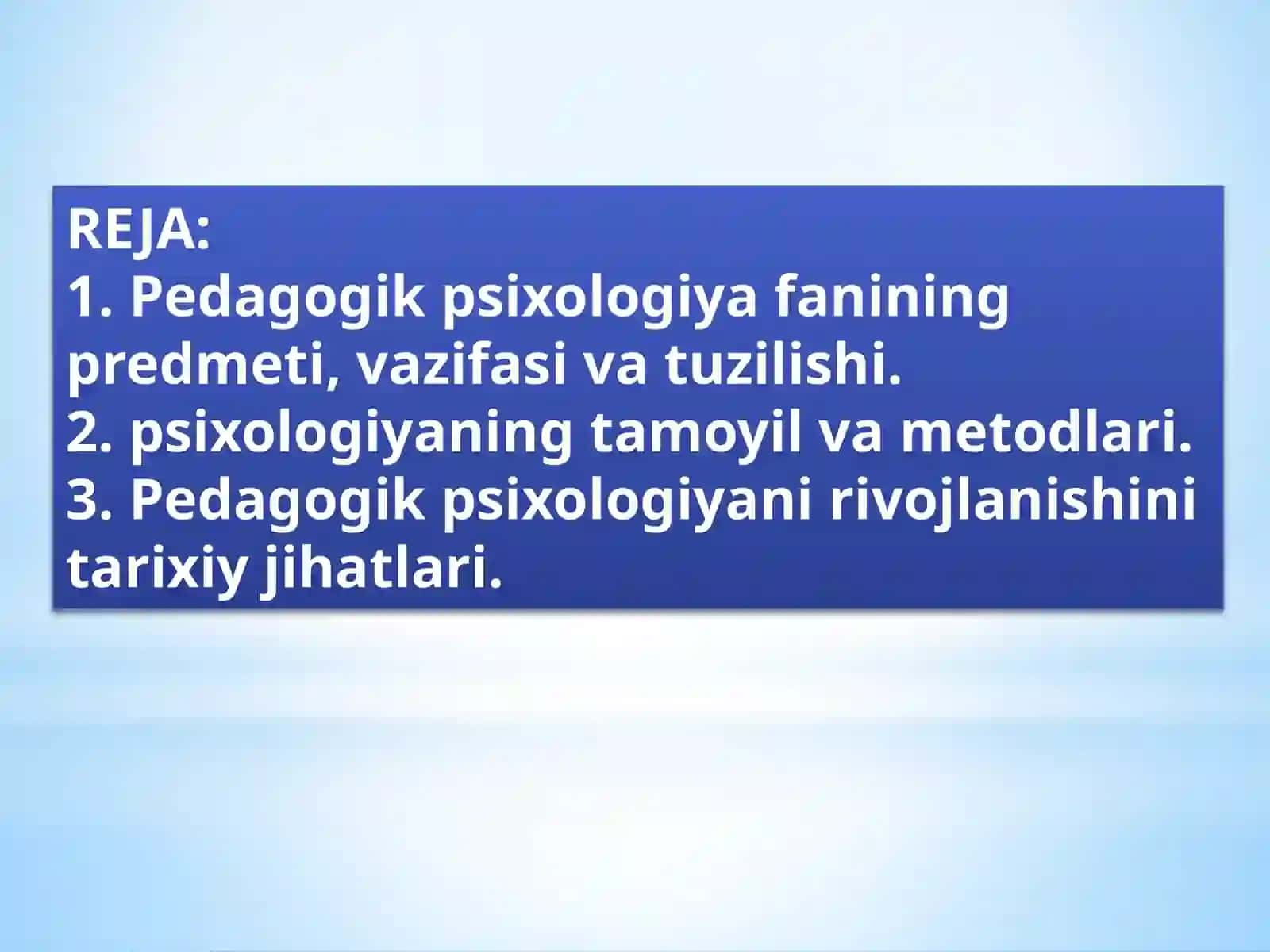 REJA:
1. Pedagogik psixologiya fanining predmeti, vazifasi va tuzilishi.
2. psixologiyaning tamoyil va metodlari.
3. Pedagogik psixologiyani rivojlanishini tarixiy jihatlari.